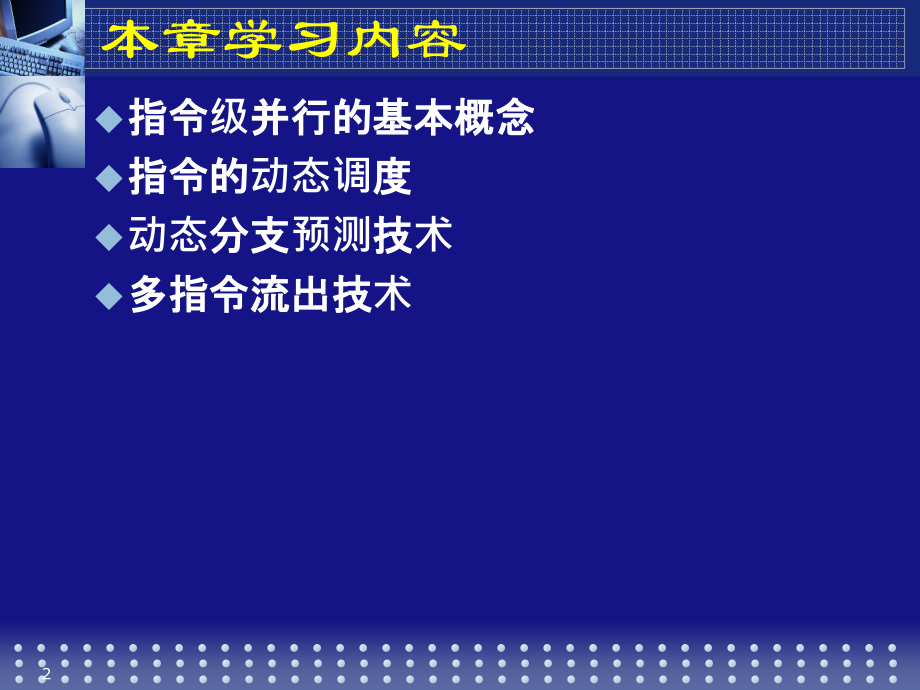 本章学习内容

◆指令级并行的基本概念
◆指令的动态调度
◆动态分支预测技术
◆多指令流出技术

2